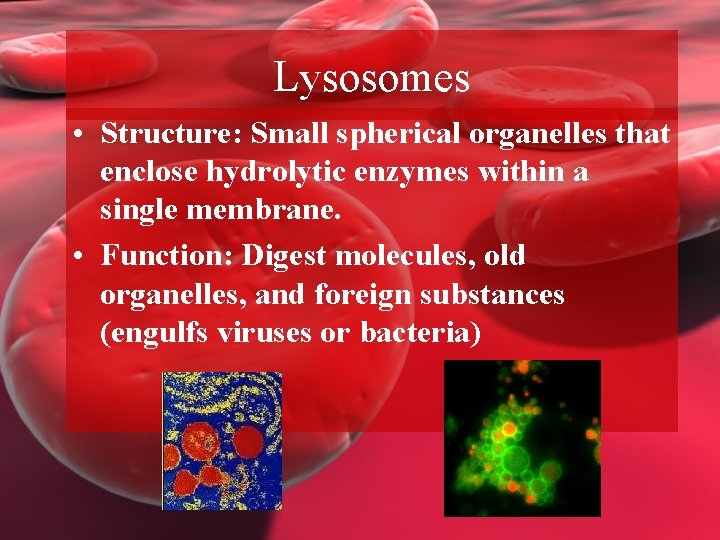 Lysosomes

• Structure: Small spherical organelles that enclose hydrolytic enzymes within a single membrane.

• Function: Digest molecules, old organelles, and foreign substances (engulfs viruses or bacteria)